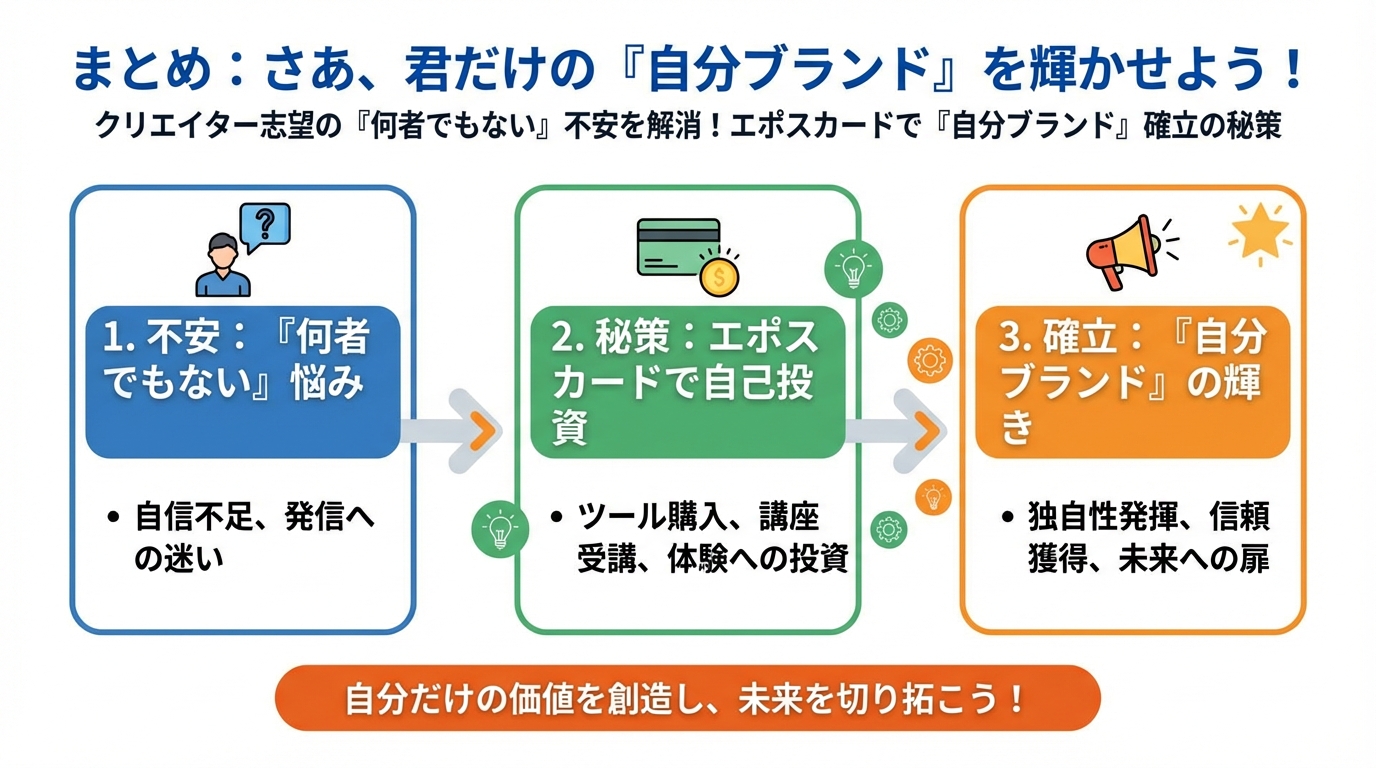 まとめ：さあ、君だけの『自分ブランド』を輝かせよう！

クリエイター志望の『何者でもない』不安を解消！エポスカードで『自分ブランド』確立の秘策

?

1. 不安：『何者でもない』悩み

• 自信不足、発信への迷い

$

2. 秘策：エポスカードで自己投資

• ツール購入、講座受講、体験への投資

3. 確立：『自分ブランド』の輝き

• 独自性発揮、信頼獲得、未来への扉

自分だけの価値を創造し、未来を切り拓こう！